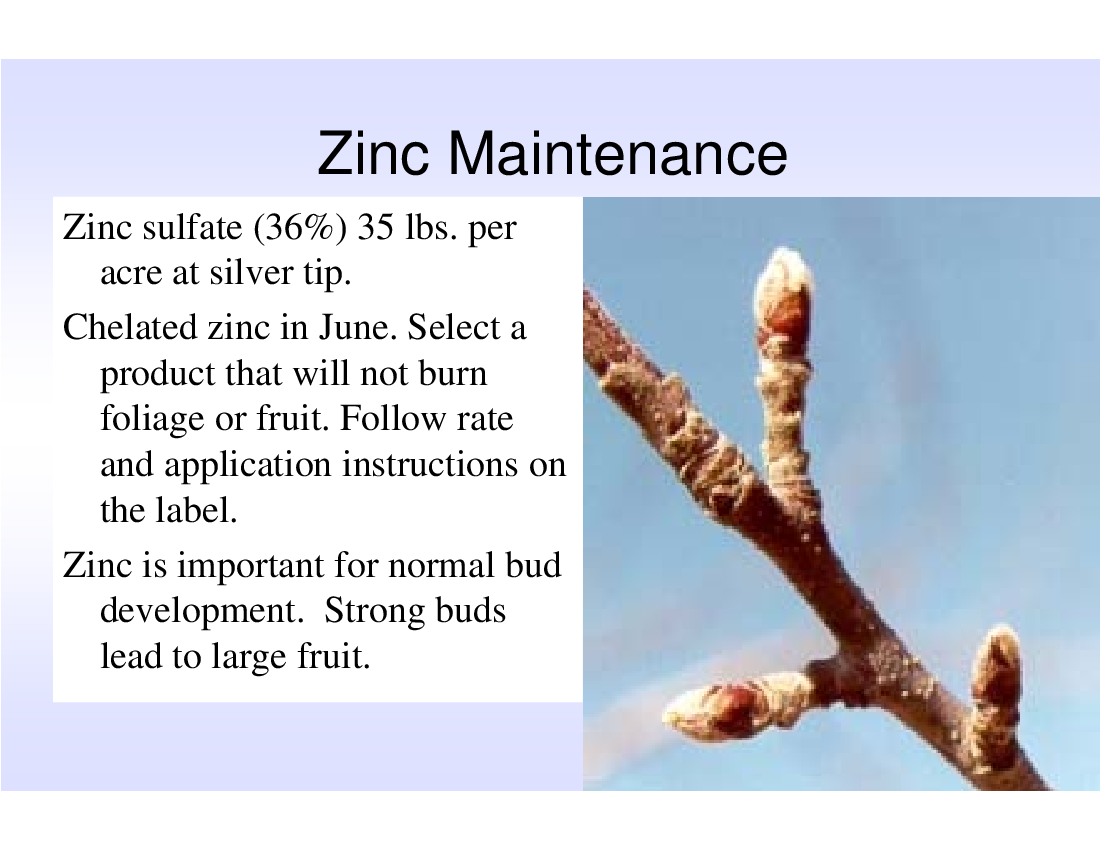 Zinc Maintenance

Zinc sulfate (36%) 35 lbs. per acre at silver tip.

Chelated zinc in June. Select a product that will not burn foliage or fruit. Follow rate and application instructions on the label.

Zinc is important for normal bud development. Strong buds lead to large fruit.